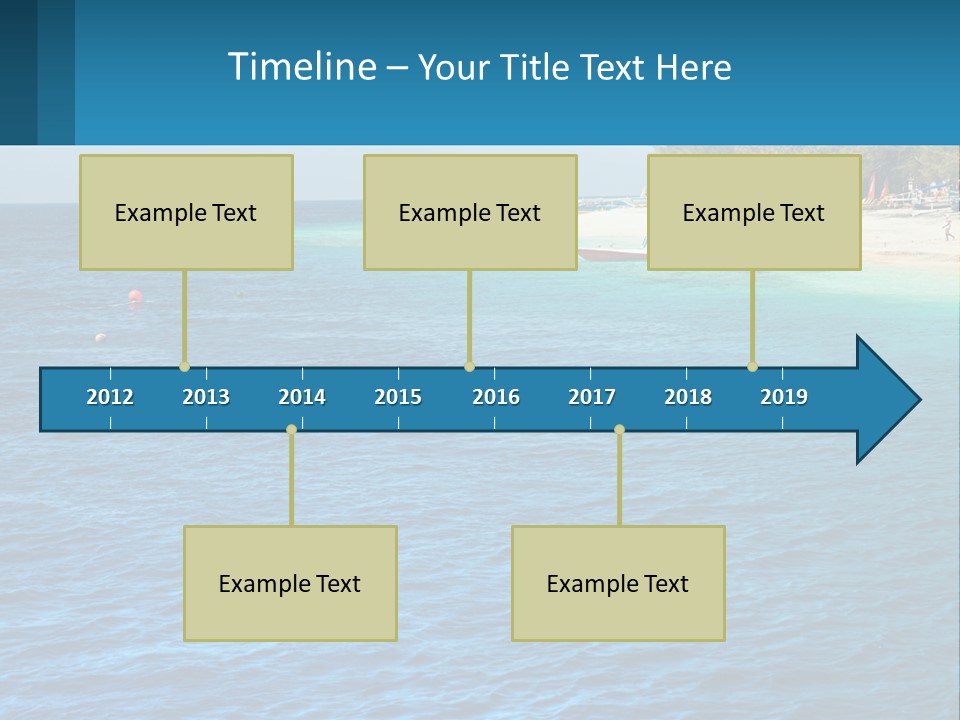 Timeline – Your Title Text Here

Example Text

Example Text

Example Text

2012 2013 2014 2015 2016 2017 2018 2019

Example Text

Example Text